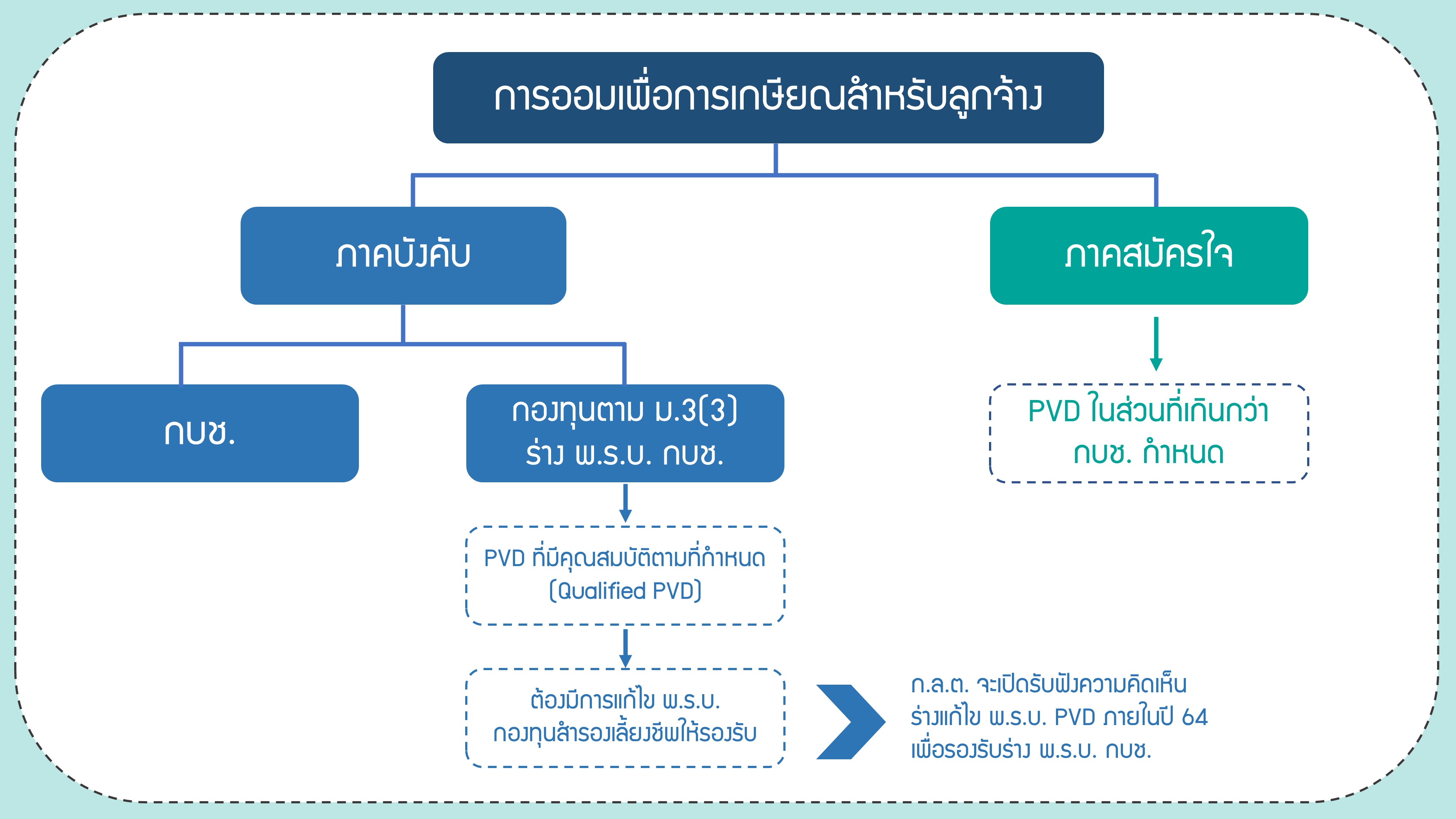 การออมเพื่อการเกษียณสำหรับลูกจ้าง

ภาคบังคับ

ภาคสมัครใจ

กบช.

กองทุนตาม ม.3(3) ร่าง พ.ร.บ. กบช.

PVD ในส่วนที่เกินกว่า กบช. กำหนด

PVD ที่มีคุณสมบัติตามที่กำหนด (Qualified PVD)

ต้องมีการแก้ไข พ.ร.บ. กองทุนสำรองเลี้ยงชีพให้รองรับ

ก.ล.ต. จะเปิดรับฟังความคิดเห็น ร่างแก้ไข พ.ร.บ. PVD ภายในปี 64 เพื่อรองรับร่าง พ.ร.บ. กบช.